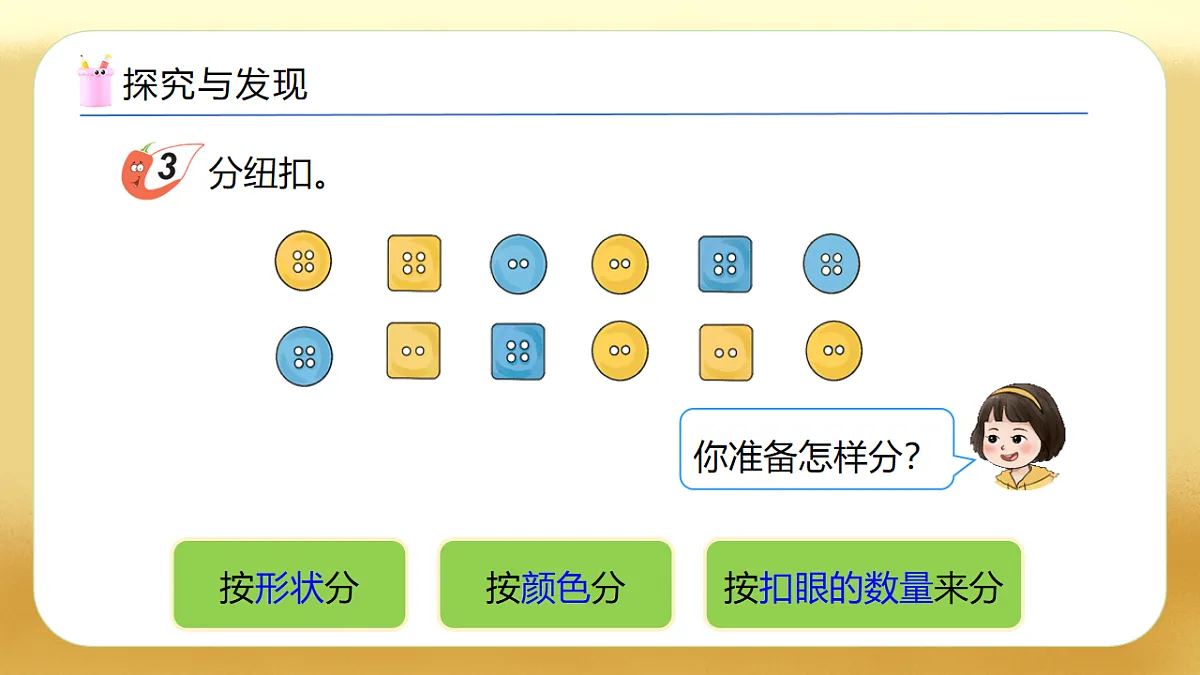 探究与发现

3 分纽扣。

你准备怎样分？

按形状分

按颜色分

按扣眼的数量来分